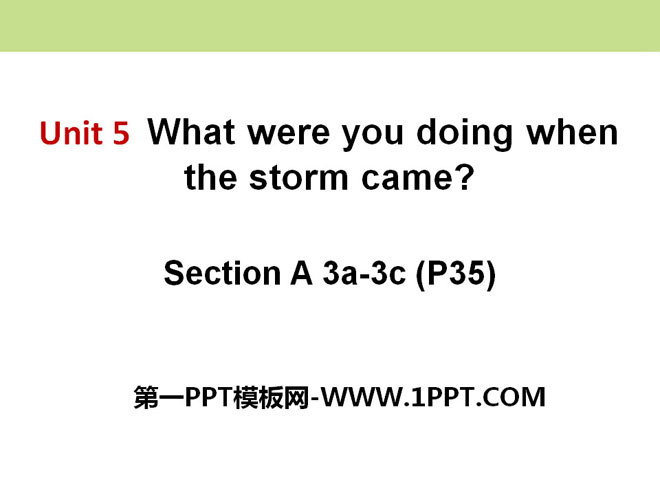 Unit 5 What were you doing when the storm came?

Section A 3a-3c (P35)

第一PPT模板网-WWW.1PPT.COM